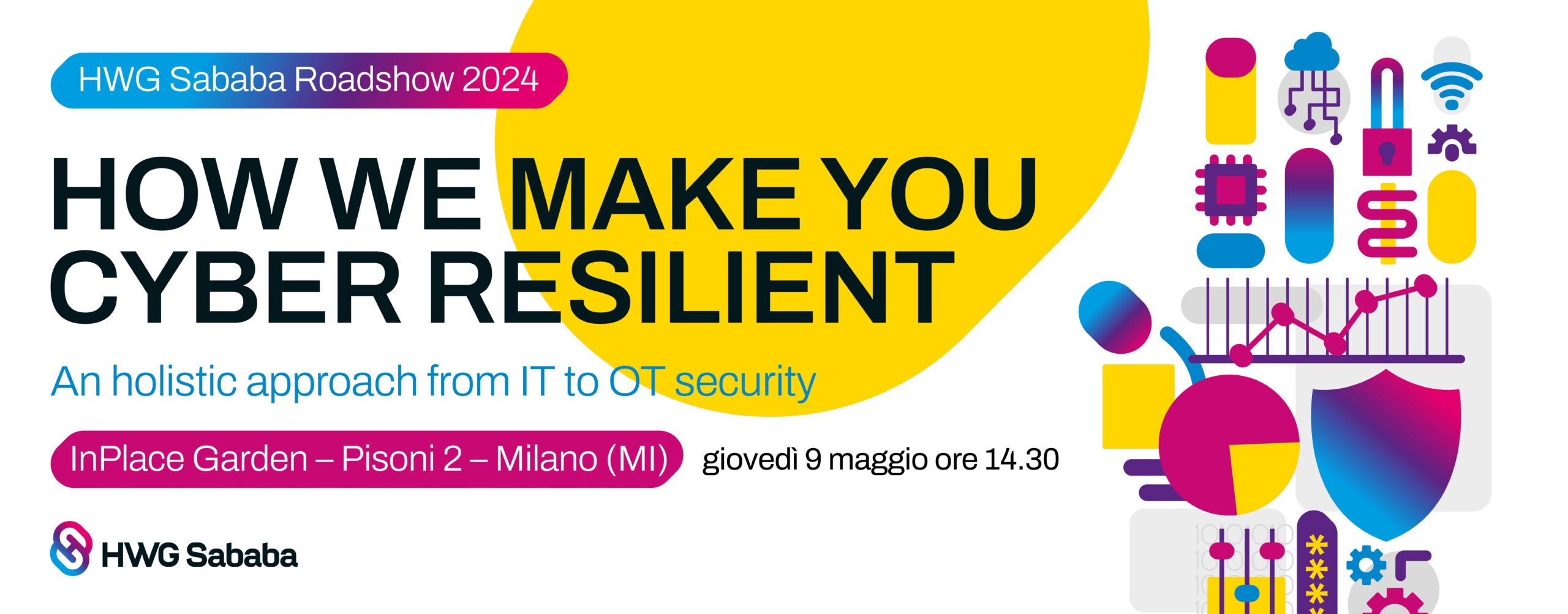 HWG Sababa Roadshow 2024

HOW WE MAKE YOU CYBER RESILIENT

An holistic approach from IT to OT security

InPlace Garden – Pisoni 2 – Milano (MI)

giovedì 9 maggio ore 14.30

HWG Sababa